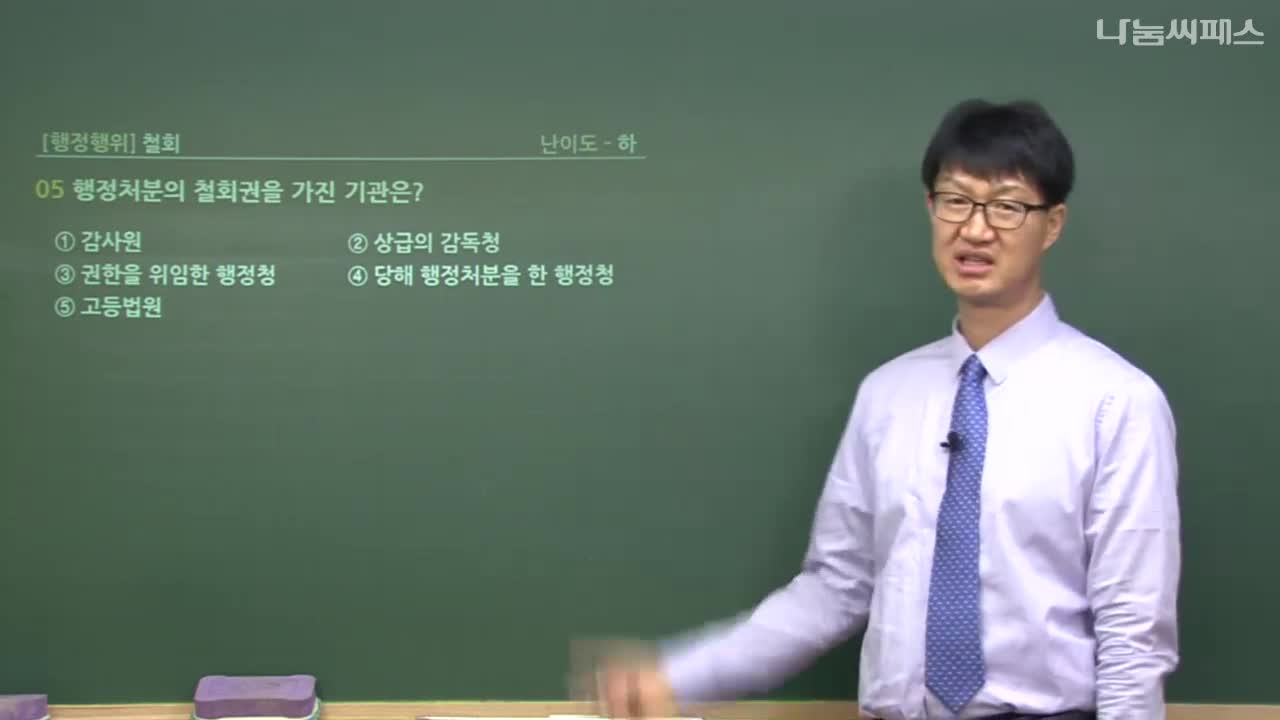 나눔씨패스

[행정행위] 철회 난이도 - 하

05 행정처분의 철회권을 가진 기관은?

① 감사원
② 상급의 감독청
③ 권한을 위임한 행정청
④ 당해 행정처분을 한 행정청
⑤ 고등법원